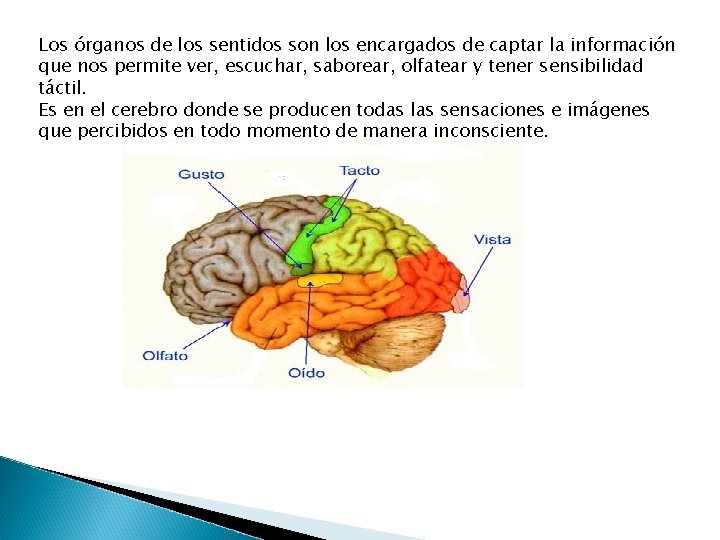 Los órganos de los sentidos son los encargados de captar la información que nos permite ver, escuchar, saborear, olfatear y tener sensibilidad táctil.
Es en el cerebro donde se producen todas las sensaciones e imágenes que percibidos en todo momento de manera inconsciente.

Gusto
Tacto
Vista
Olfato
Oído